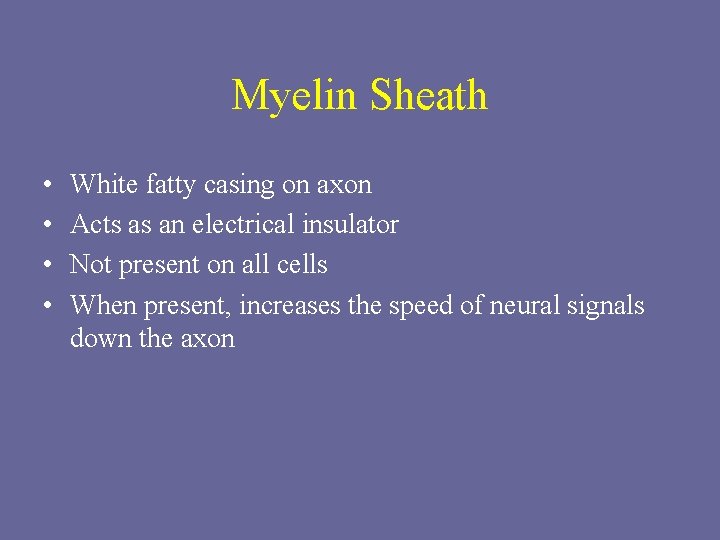 Myelin Sheath

• White fatty casing on axon
• Acts as an electrical insulator
• Not present on all cells
• When present, increases the speed of neural signals down the axon